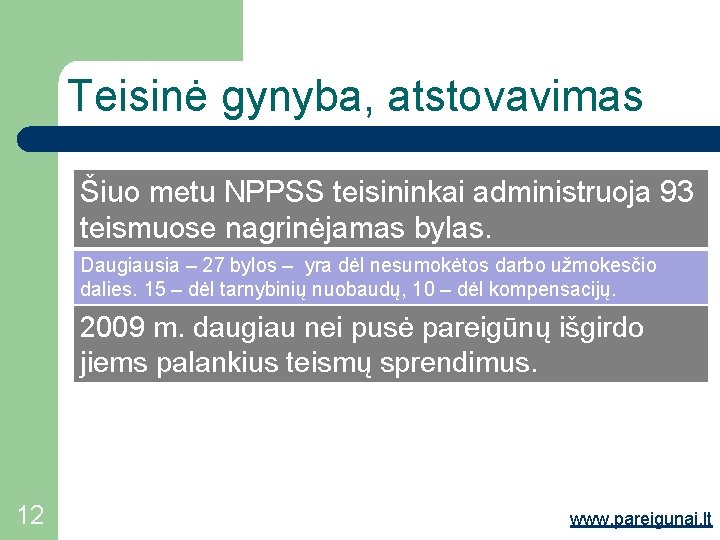 Teisinė gynyba, atstovavimas

Šiuo metu NPPSS teisininkai administruoja 93 teismuose nagrinėjamas bylas.

Daugiausia – 27 bylos – yra dėl nesumokėtos darbo užmokesčio dalies. 15 – dėl tarnybinių nuobaudų, 10 – dėl kompensacijų.

2009 m. daugiau nei pusė pareigūnų išgirdo jiems palankius teismų sprendimus.

12

www.pareigunai.lt